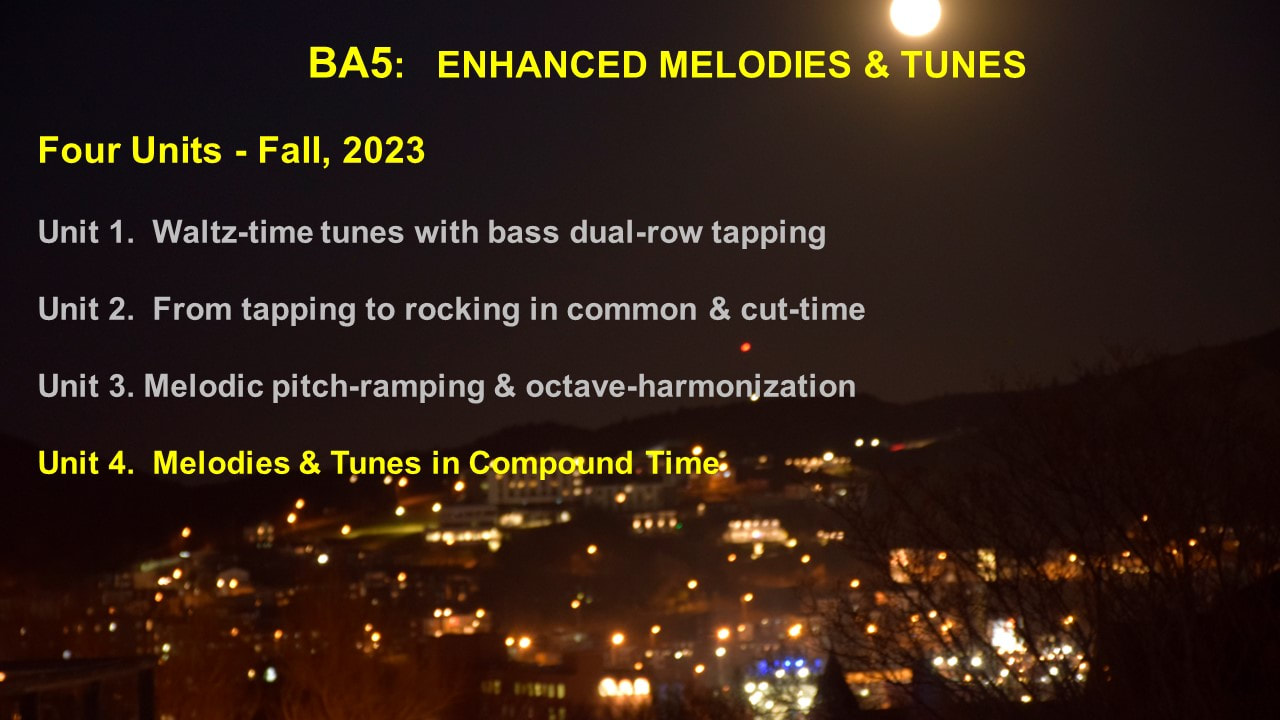 BA5: ENHANCED MELODIES & TUNES

Four Units - Fall, 2023

Unit 1. Waltz-time tunes with bass dual-row tapping

Unit 2. From tapping to rocking in common & cut-time

Unit 3. Melodic pitch-ramping & octave-harmonization

Unit 4. Melodies & Tunes in Compound Time